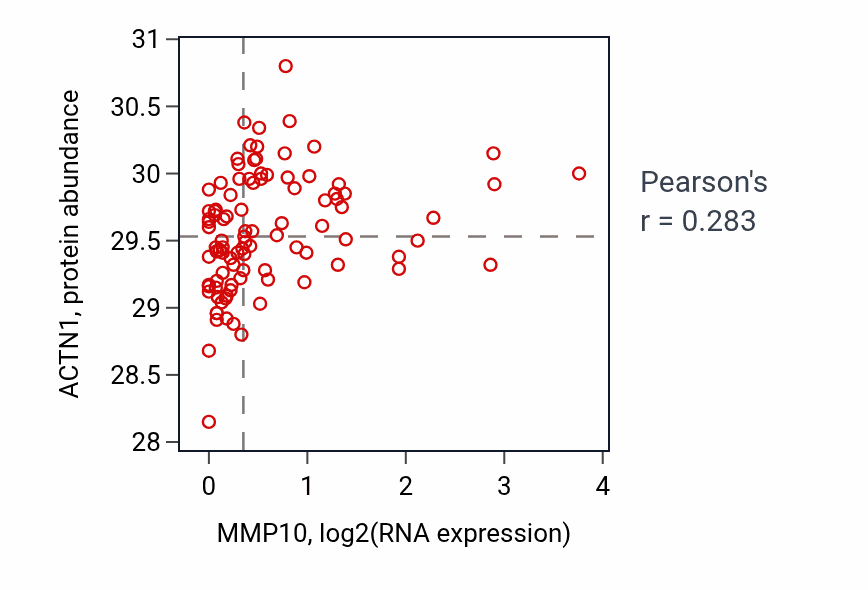 ACTN1, protein abundance

31
30.5
30
29.5
29
28.5
28

0
1
2
3
4

MMP10, log2(RNA expression)

Pearson's
r = 0.283